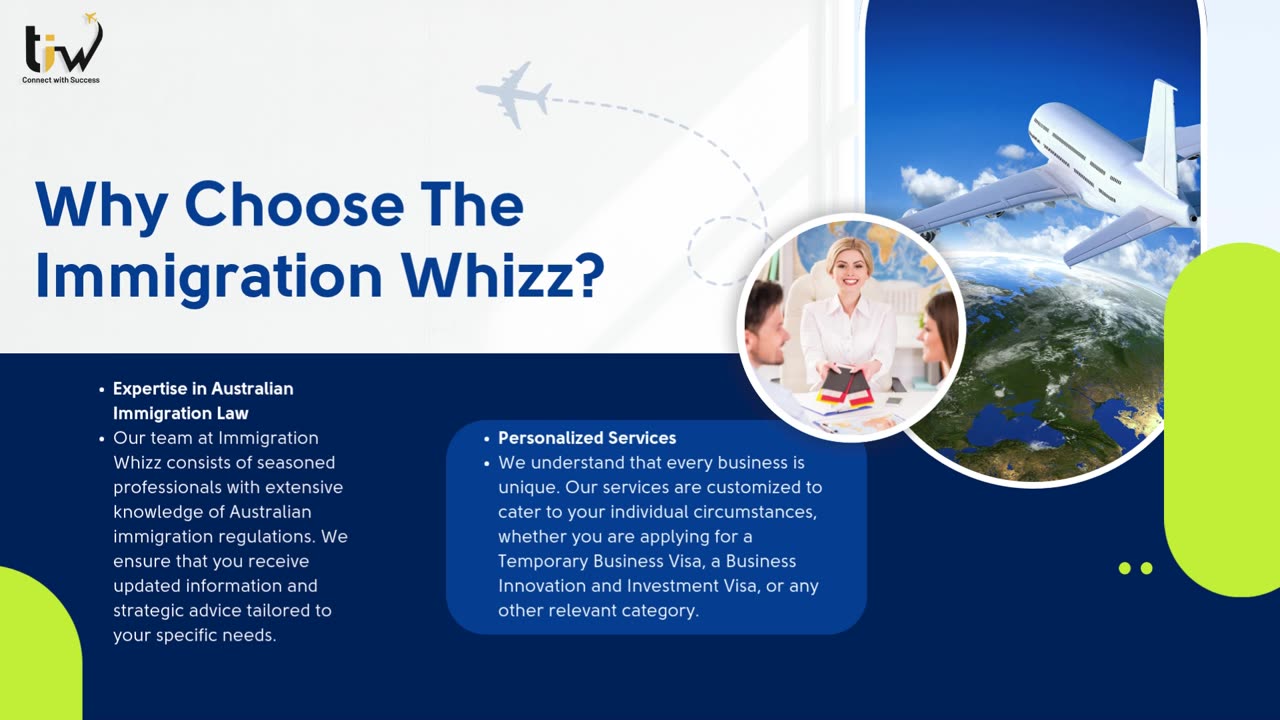 tiw
Connect with Success

Why Choose The Immigration Whizz?

• Expertise in Australian Immigration Law
• Our team at Immigration Whizz consists of seasoned professionals with extensive knowledge of Australian immigration regulations. We ensure that you receive updated information and strategic advice tailored to your specific needs.

• Personalized Services
• We understand that every business is unique. Our services are customized to cater to your individual circumstances, whether you are applying for a Temporary Business Visa, a Business Innovation and Investment Visa, or any other relevant category.